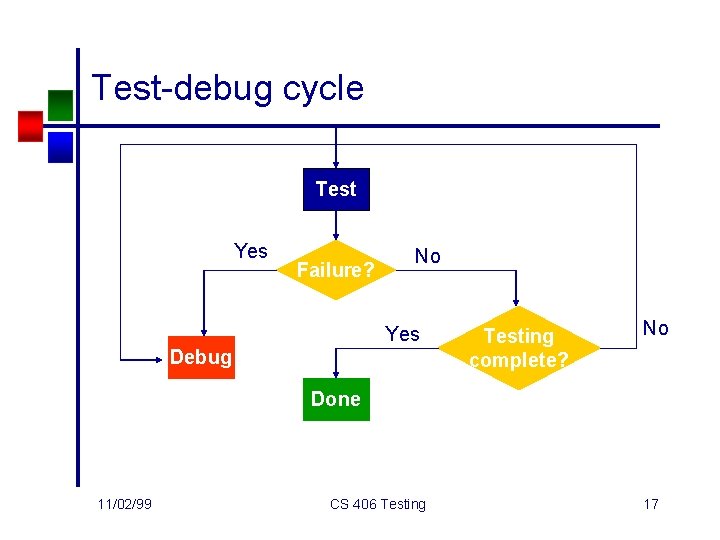 Test-debug cycle

Test

Yes

Failure?

No

Debug

Yes

Testing complete?

No

Done

11/02/99

CS 406 Testing

17